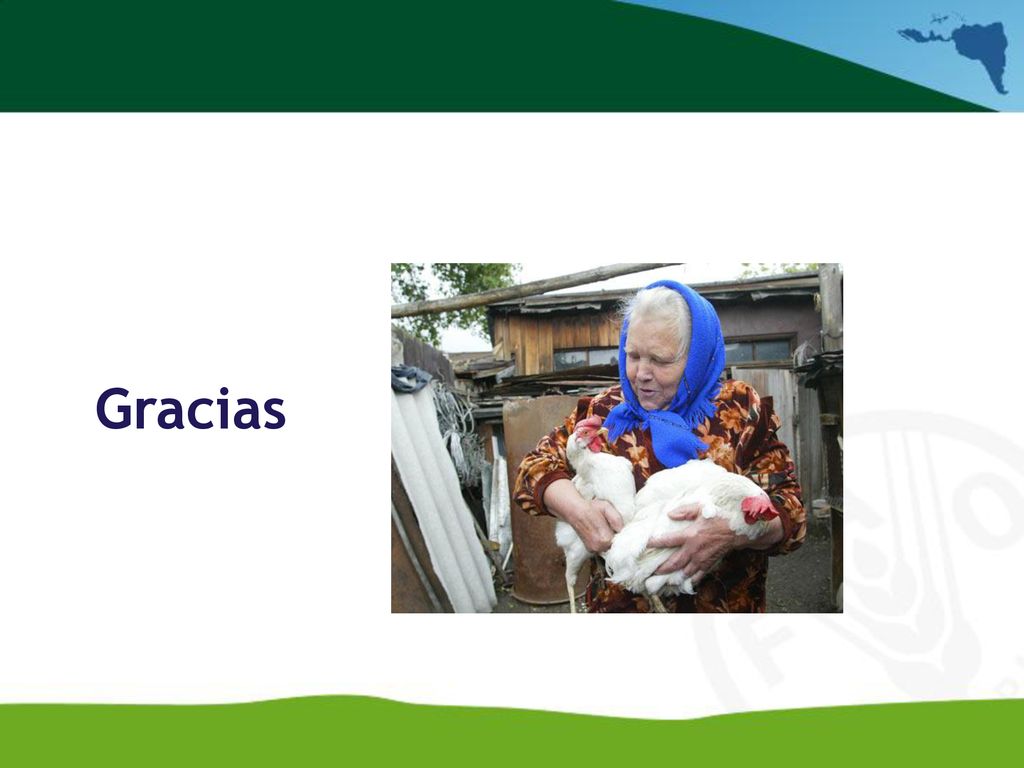 Gracias